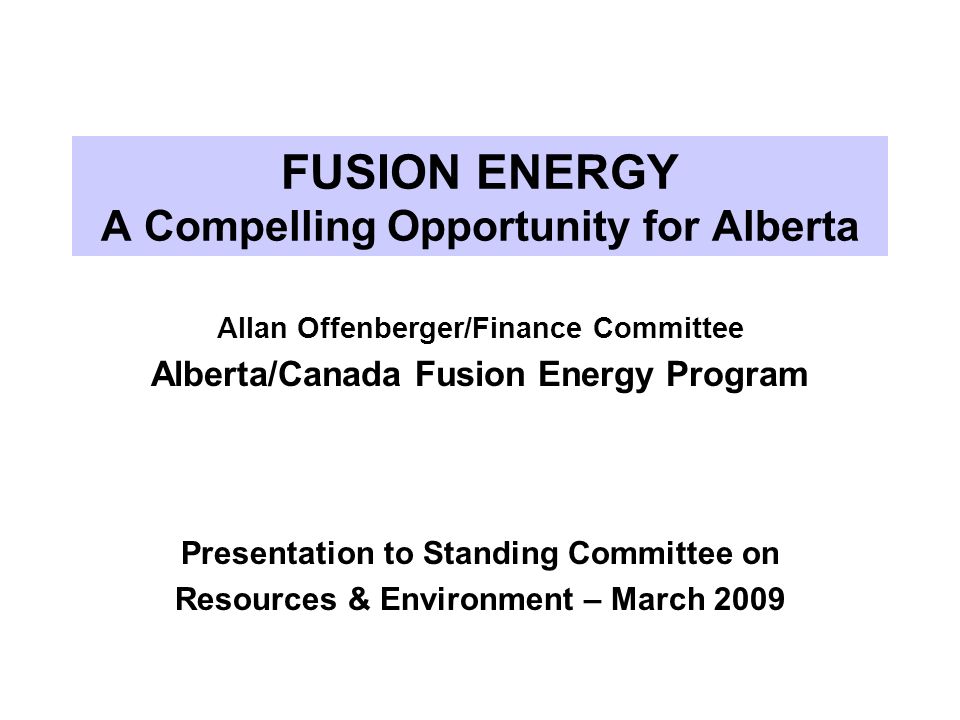 FUSION ENERGY
A Compelling Opportunity for Alberta

Allan Offenberger/Finance Committee
Alberta/Canada Fusion Energy Program

Presentation to Standing Committee on Resources & Environment – March 2009